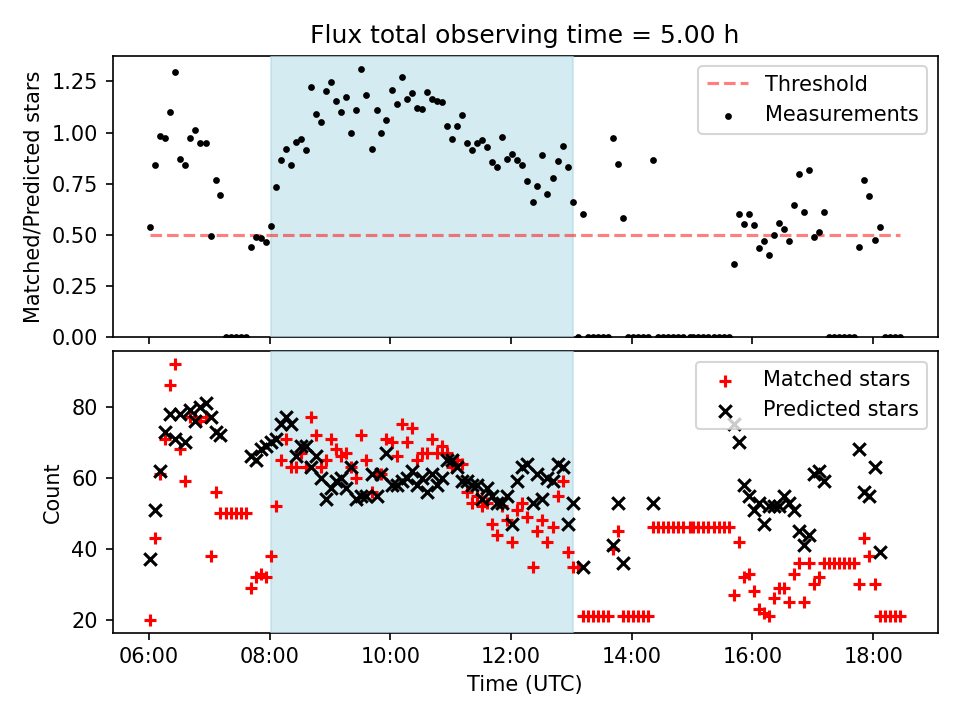 Flux total observing time = 5.00 h

Matched/Predicted stars

1.25
1.00
0.75
0.50
0.25
0.00

Threshold
Measurements

Count

80
60
40
20

Matched stars
Predicted stars

06:00
08:00
10:00
12:00
14:00
16:00
18:00

Time (UTC)